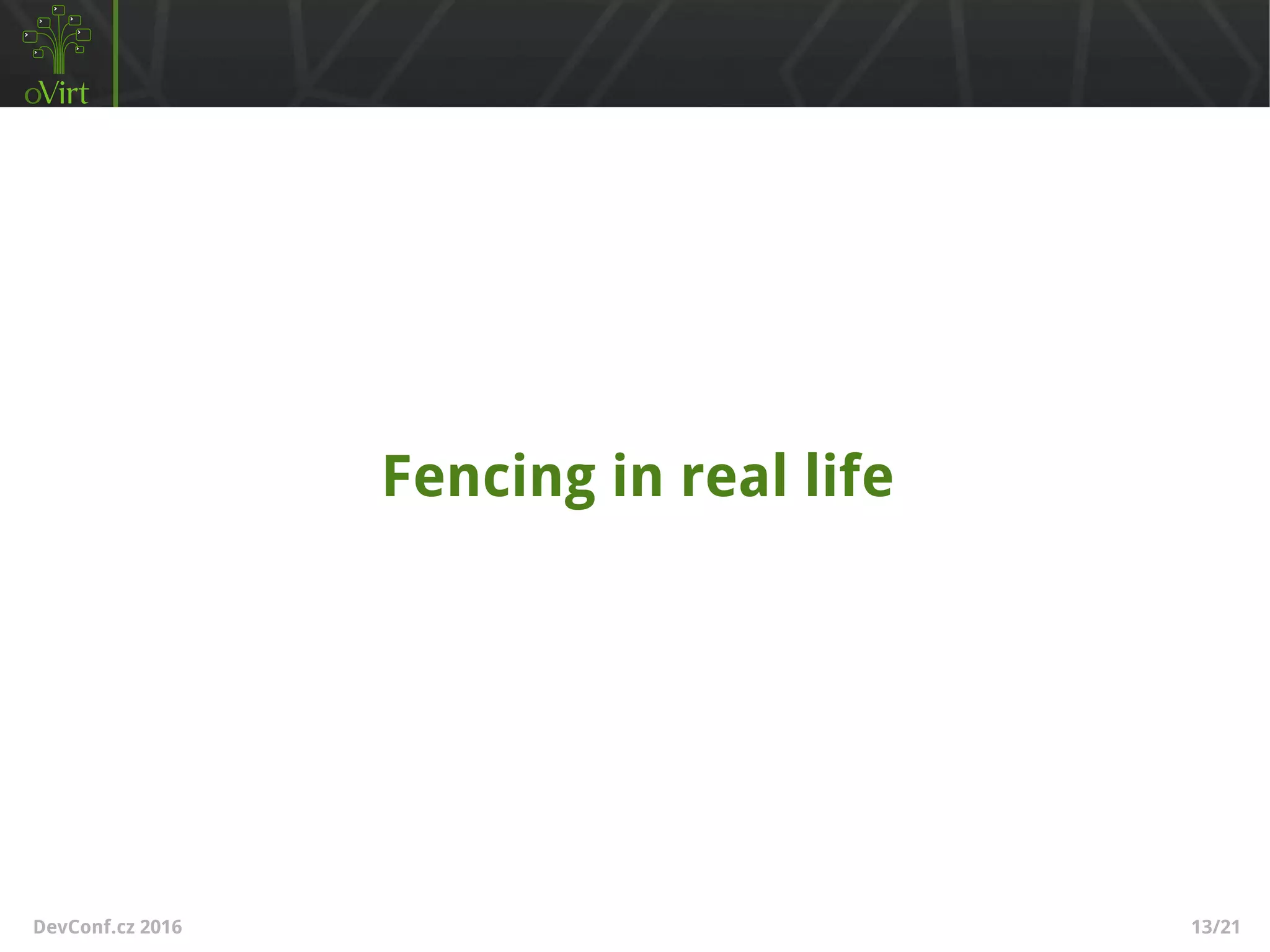 oVirt

Fencing in real life

DevConf.cz 2016

13/21